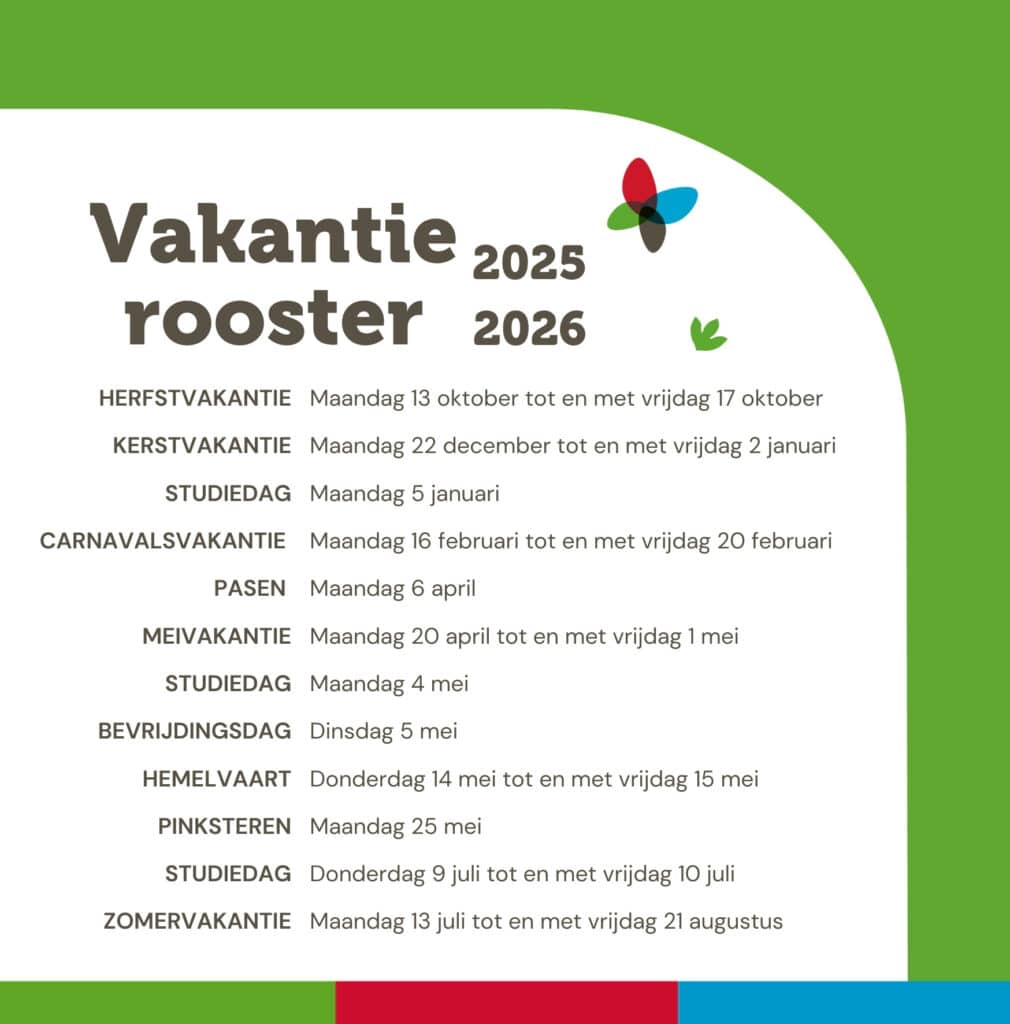 Vakantie rooster 2025 2026

| | |
|---|---|
| HERFSTVAKANTIE | Maandag 13 oktober tot en met vrijdag 17 oktober |
| KERSTVAKANTIE | Maandag 22 december tot en met vrijdag 2 januari |
| STUDIEDAG | Maandag 5 januari |
| CARNAVALSVAKANTIE | Maandag 16 februari tot en met vrijdag 20 februari |
| PASEN | Maandag 6 april |
| MEIVAKANTIE | Maandag 20 april tot en met vrijdag 1 mei |
| STUDIEDAG | Maandag 4 mei |
| BEVRIJDINGSDAG | Dinsdag 5 mei |
| HEMELVAART | Donderdag 14 mei tot en met vrijdag 15 mei |
| PINKSTEREN | Maandag 25 mei |
| STUDIEDAG | Donderdag 9 juli tot en met vrijdag 10 juli |
| ZOMERVAKANTIE | Maandag 13 juli tot en met vrijdag 21 augustus |